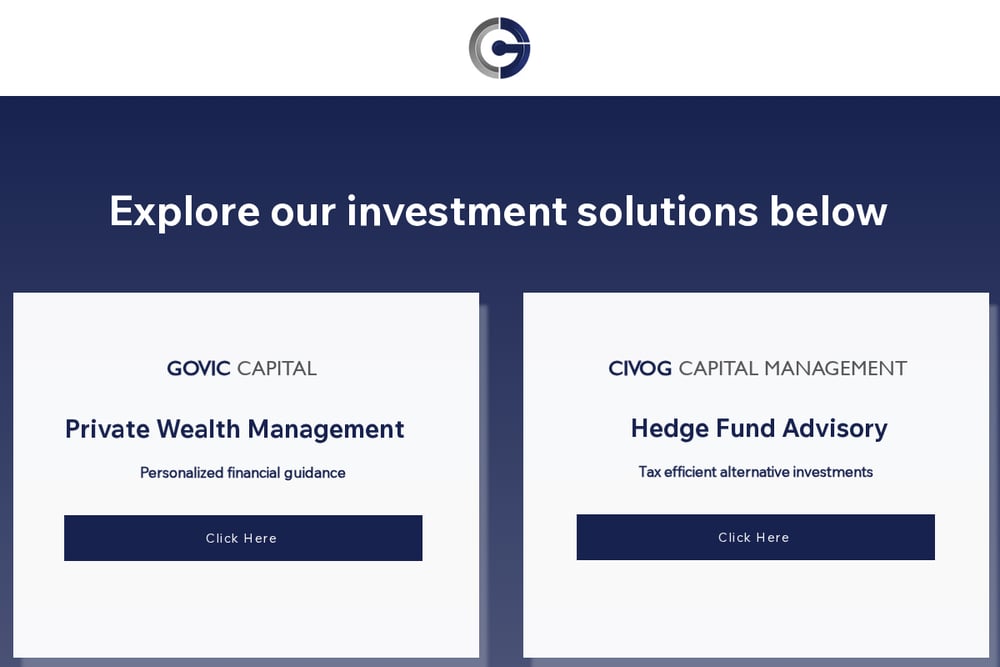 Explore our investment solutions below

GOVIC CAPITAL

Private Wealth Management

Personalized financial guidance

Click Here

CIVOG CAPITAL MANAGEMENT

Hedge Fund Advisory

Tax efficient alternative investments

Click Here